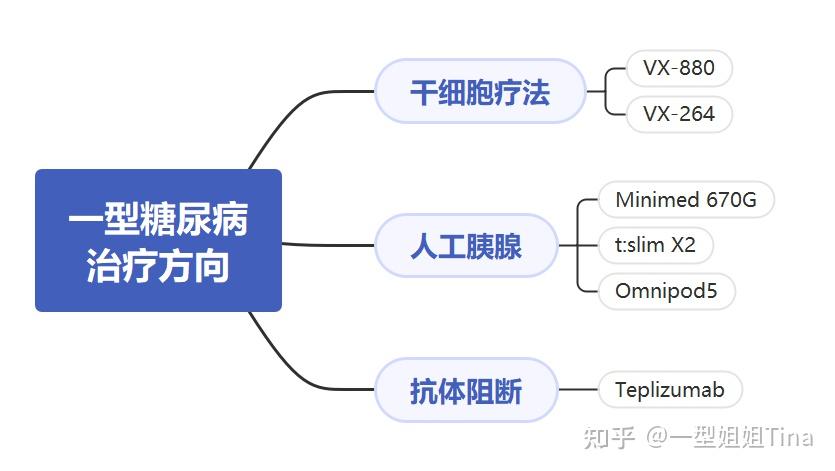 一型糖尿病治疗方向

干细胞疗法

VX-880

VX-264

人工胰腺

Minimed 670G

t:slim X2

Omnipod5

抗体阻断

Teplizumab

知乎 @一型姐姐Tina